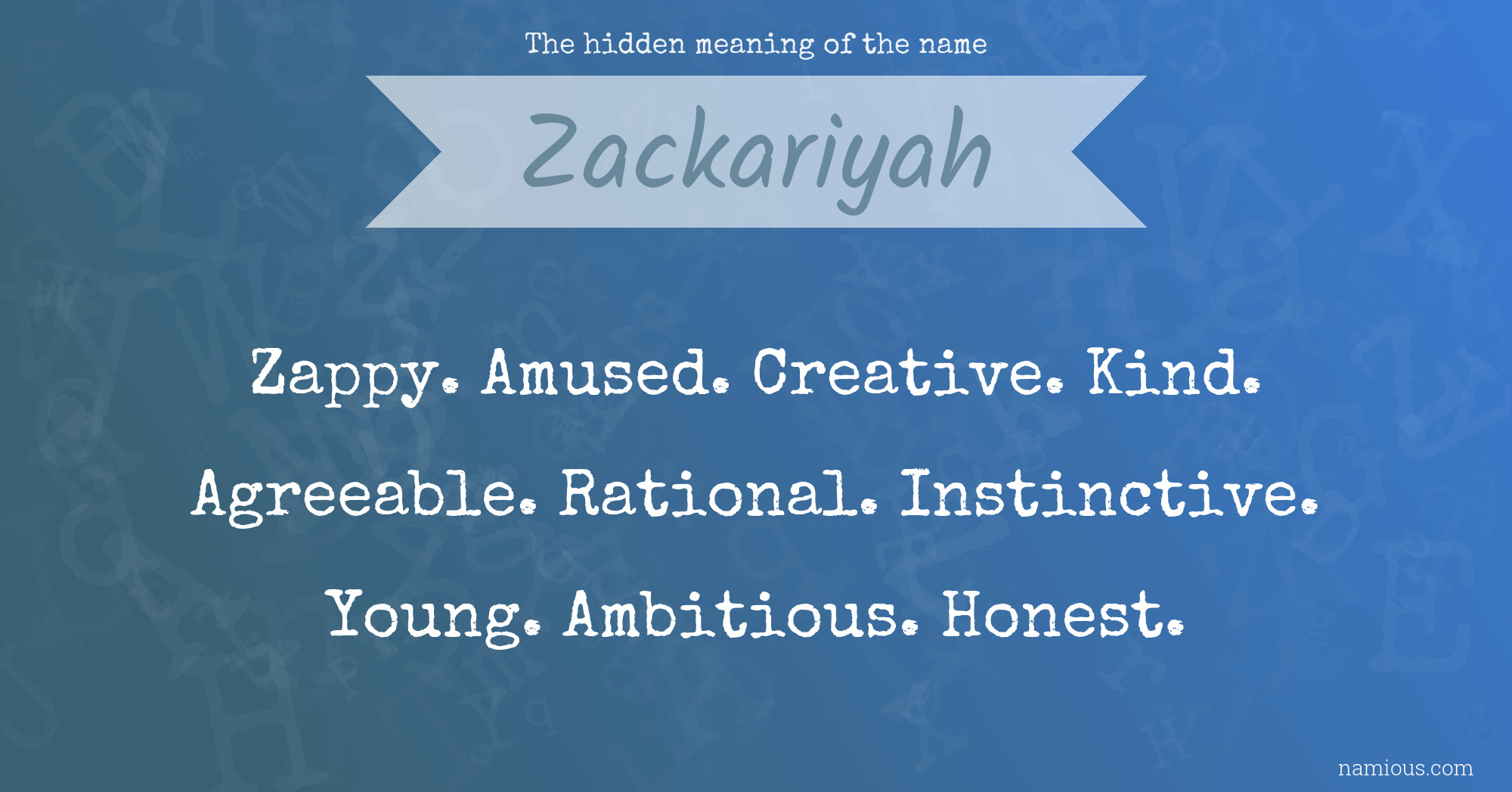 The hidden meaning of the name

Zackariyah

Zappy. Amused. Creative. Kind. Agreeable. Rational. Instinctive. Young. Ambitious. Honest.

namious.com